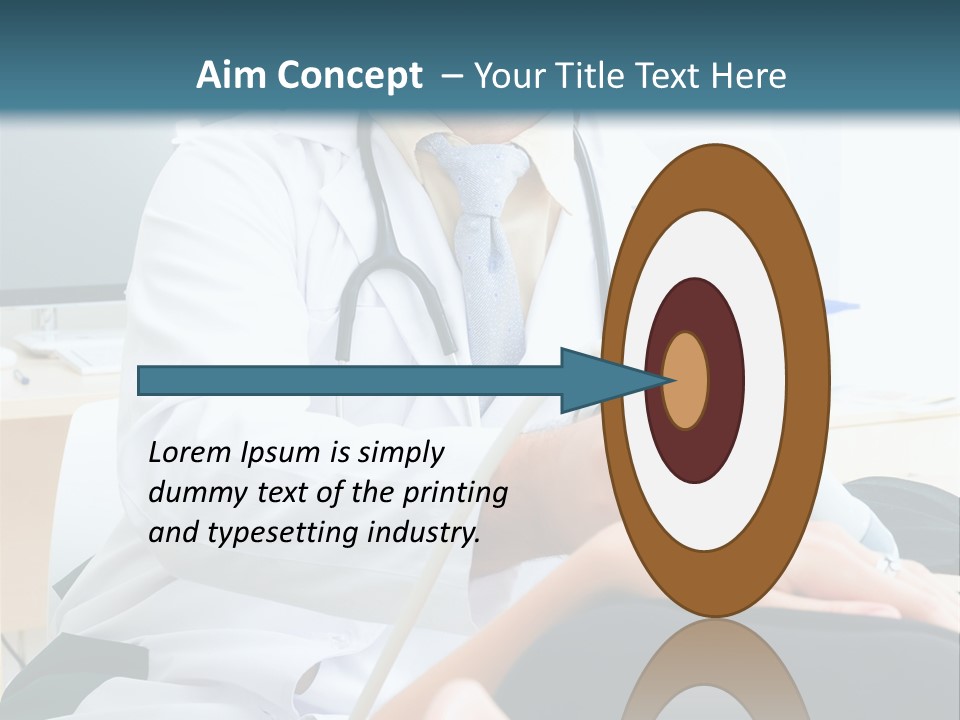 Aim Concept – Your Title Text Here

Lorem Ipsum is simply dummy text of the printing and typesetting industry.